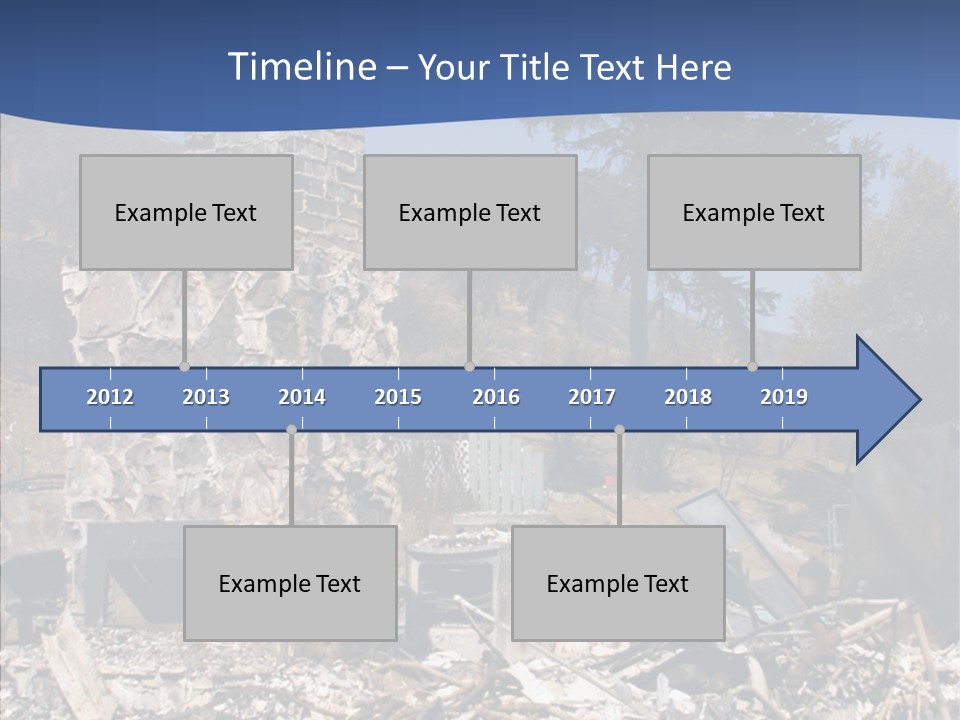 Timeline – Your Title Text Here

Example Text

Example Text

Example Text

2012 2013 2014 2015 2016 2017 2018 2019

Example Text

Example Text